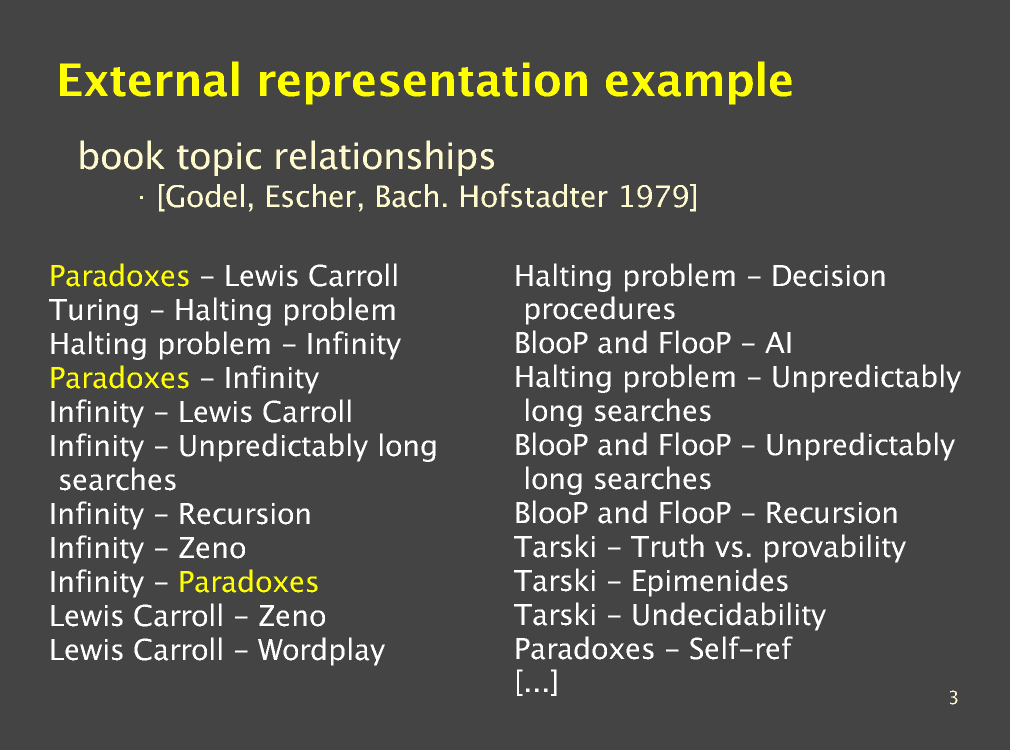 External representation example

book topic relationships

· [Godel, Escher, Bach. Hofstadter 1979]

Paradoxes – Lewis Carroll
Turing – Halting problem
Halting problem – Infinity
Paradoxes – Infinity
Infinity – Lewis Carroll
Infinity – Unpredictably long searches
Infinity – Recursion
Infinity – Zeno
Infinity – Paradoxes
Lewis Carroll – Zeno
Lewis Carroll – Wordplay

Halting problem – Decision procedures
BlooP and FlooP – AI
Halting problem – Unpredictably long searches
BlooP and FlooP – Unpredictably long searches
BlooP and FlooP – Recursion
Tarski – Truth vs. provability
Tarski – Epimenides
Tarski – Undecidability
Paradoxes – Self-ref
[...]

3